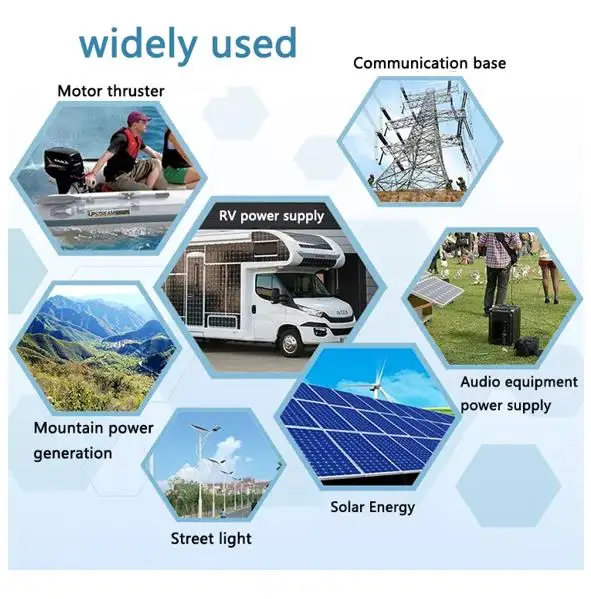 widely used

Communication base

Motor thruster

RV power supply

Audio equipment power supply

Mountain power generation

Solar Energy

Street light